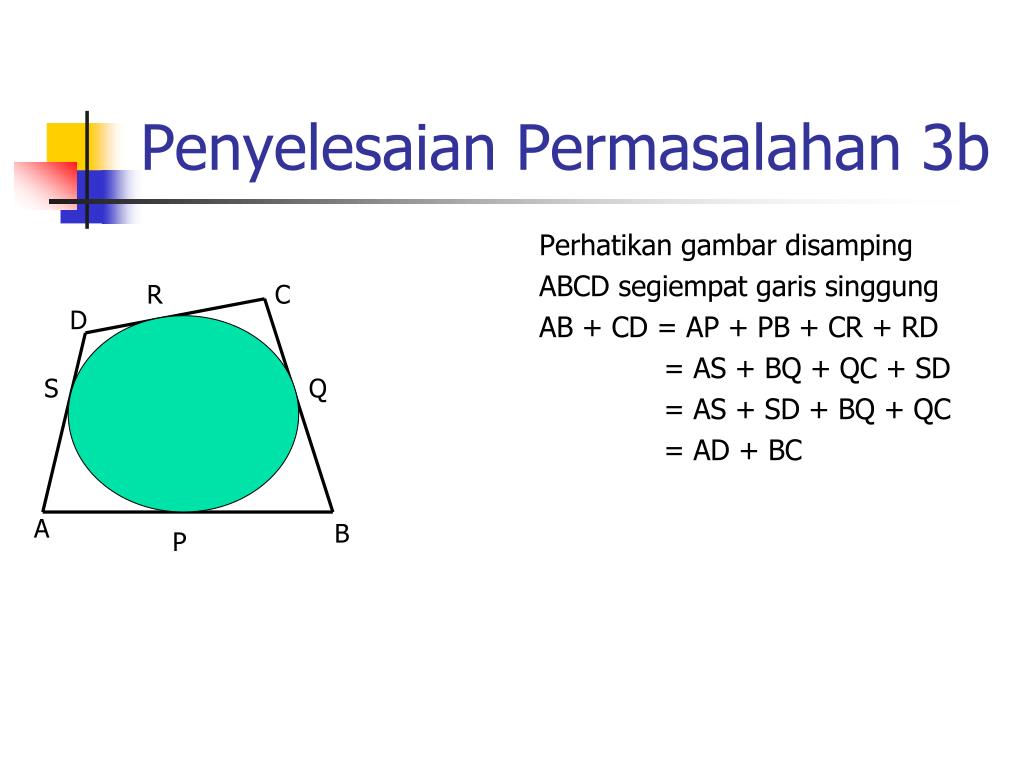 Penyelesaian Permasalahan 3b

R C D S Q A P B

Perhatikan gambar disamping

ABCD segiempat garis singgung

AB + CD = AP + PB + CR + RD

= AS + BQ + QC + SD

= AS + SD + BQ + QC

= AD + BC